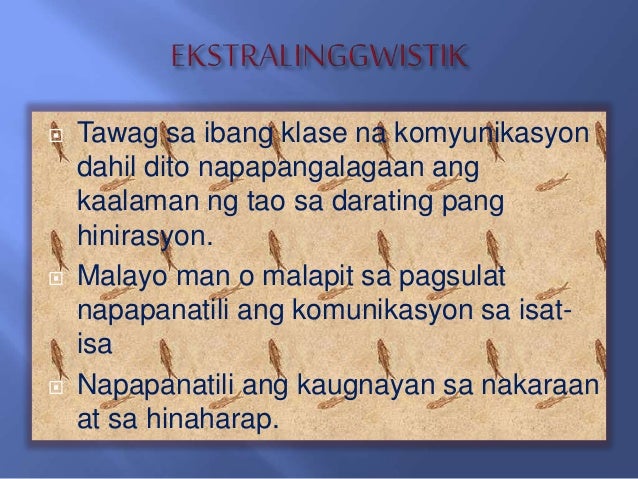 EKSTRALINGGWISTIK

Tawag sa ibang klase na komyunikasyon dahil dito napapangalagaan ang kaalaman ng tao sa darating pang hinirasyon.

Malayo man o malapit sa pagsulat napapanatili ang komunikasyon sa isat-isa

Napapanatili ang kaugnayan sa nakaraan at sa hinaharap.